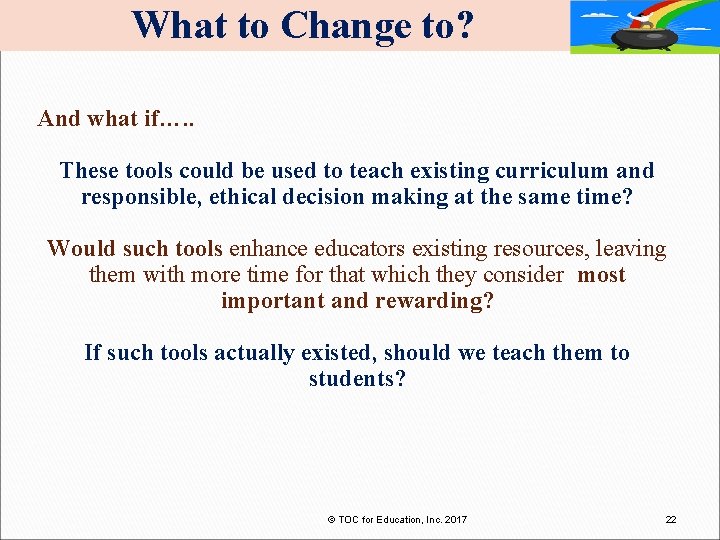 What to Change to?

And what if…..

These tools could be used to teach existing curriculum and responsible, ethical decision making at the same time?

Would such tools enhance educators existing resources, leaving them with more time for that which they consider most important and rewarding?

If such tools actually existed, should we teach them to students?

© TOC for Education, Inc. 2017

22